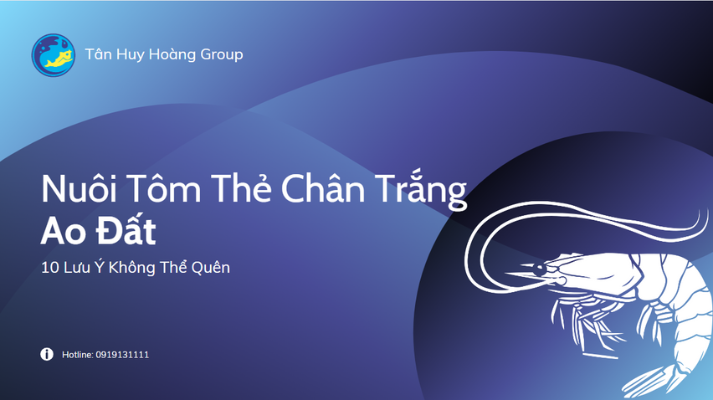 Tân Huy Hoàng Group

Nuôi Tôm Thẻ Chân Trắng
Ao Đất

10 Lưu Ý Không Thể Quên

Hotline: 0919131111